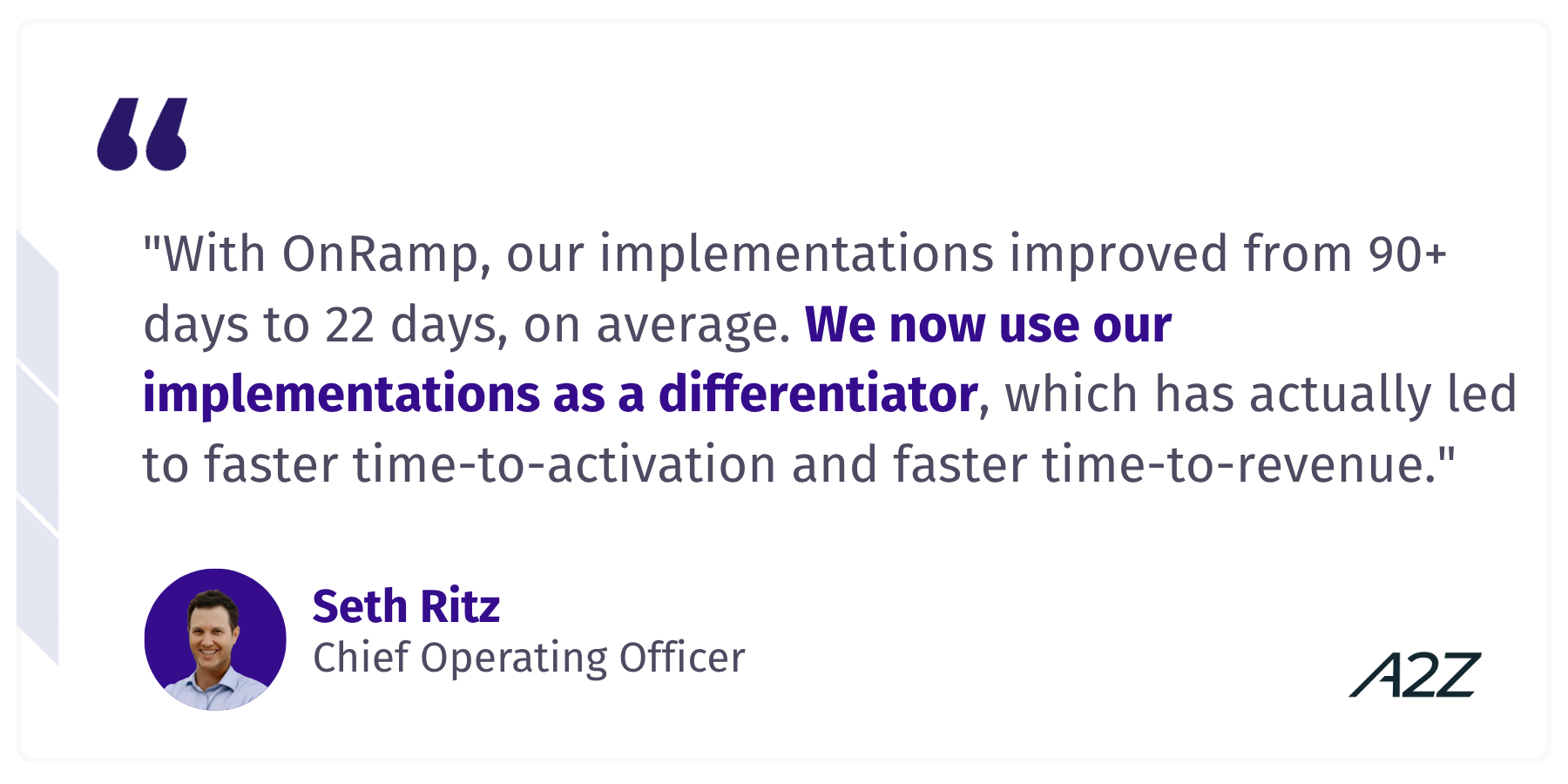 "With OnRamp, our implementations improved from 90+ days to 22 days, on average. We now use our implementations as a differentiator, which has actually led to faster time-to-activation and faster time-to-revenue."

Seth Ritz
Chief Operating Officer

A2Z